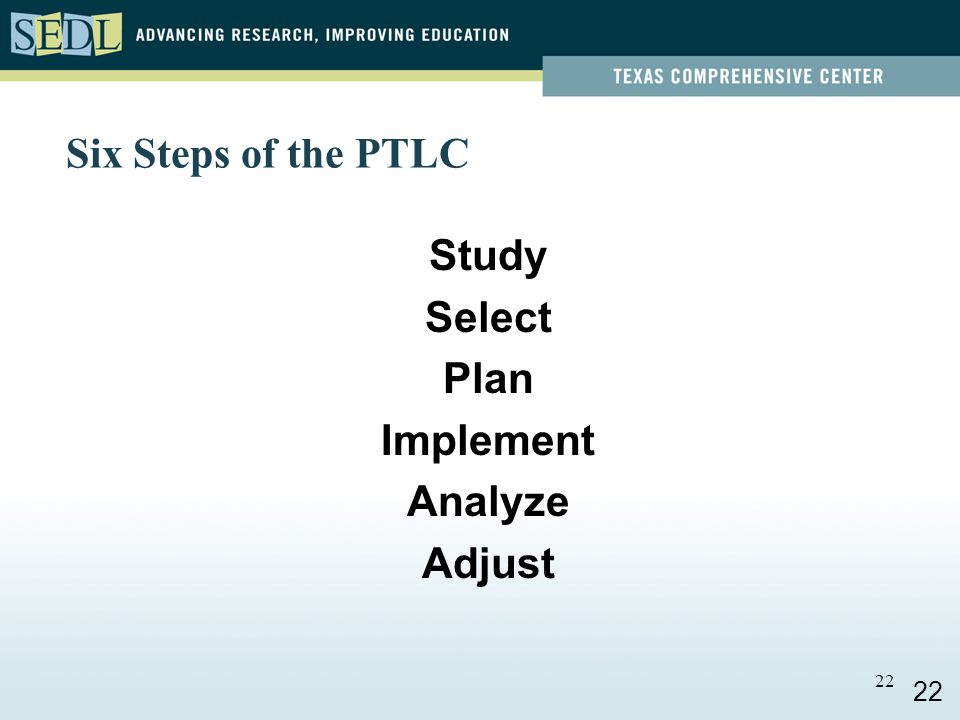 SEDL ADVANCING RESEARCH, IMPROVING EDUCATION

TEXAS COMPREHENSIVE CENTER

Six Steps of the PTLC

Study
Select
Plan
Implement
Analyze
Adjust

22 22